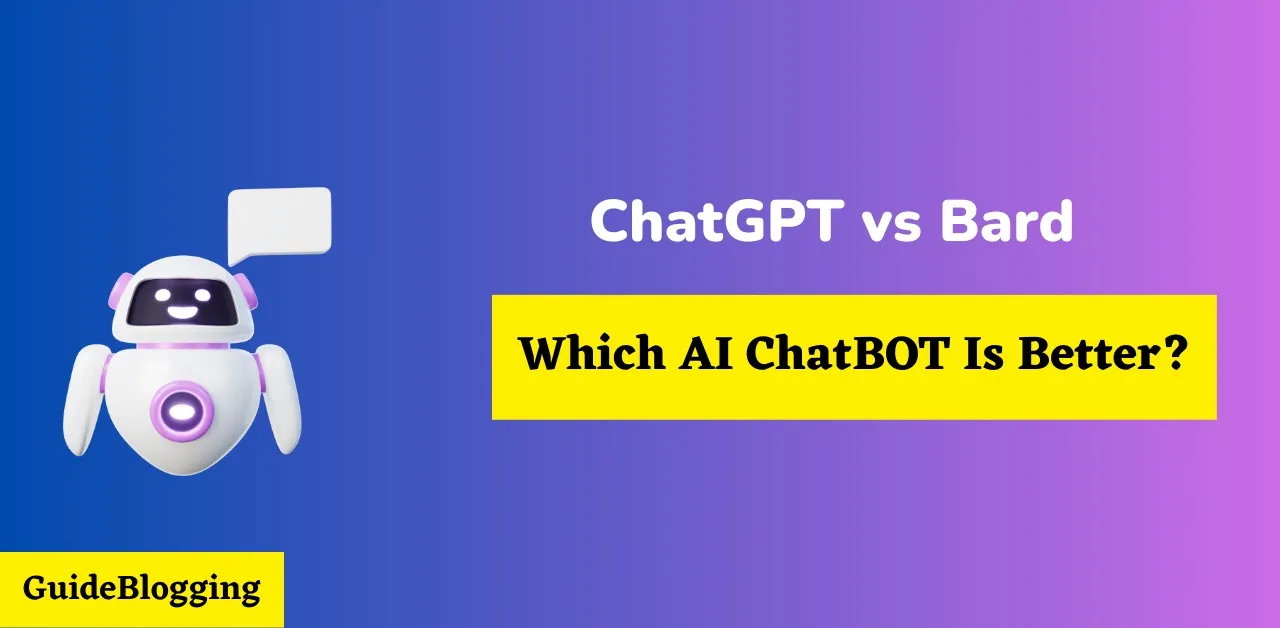 ChatGPT vs Bard

Which AI ChatBOT Is Better?

GuideBlogging